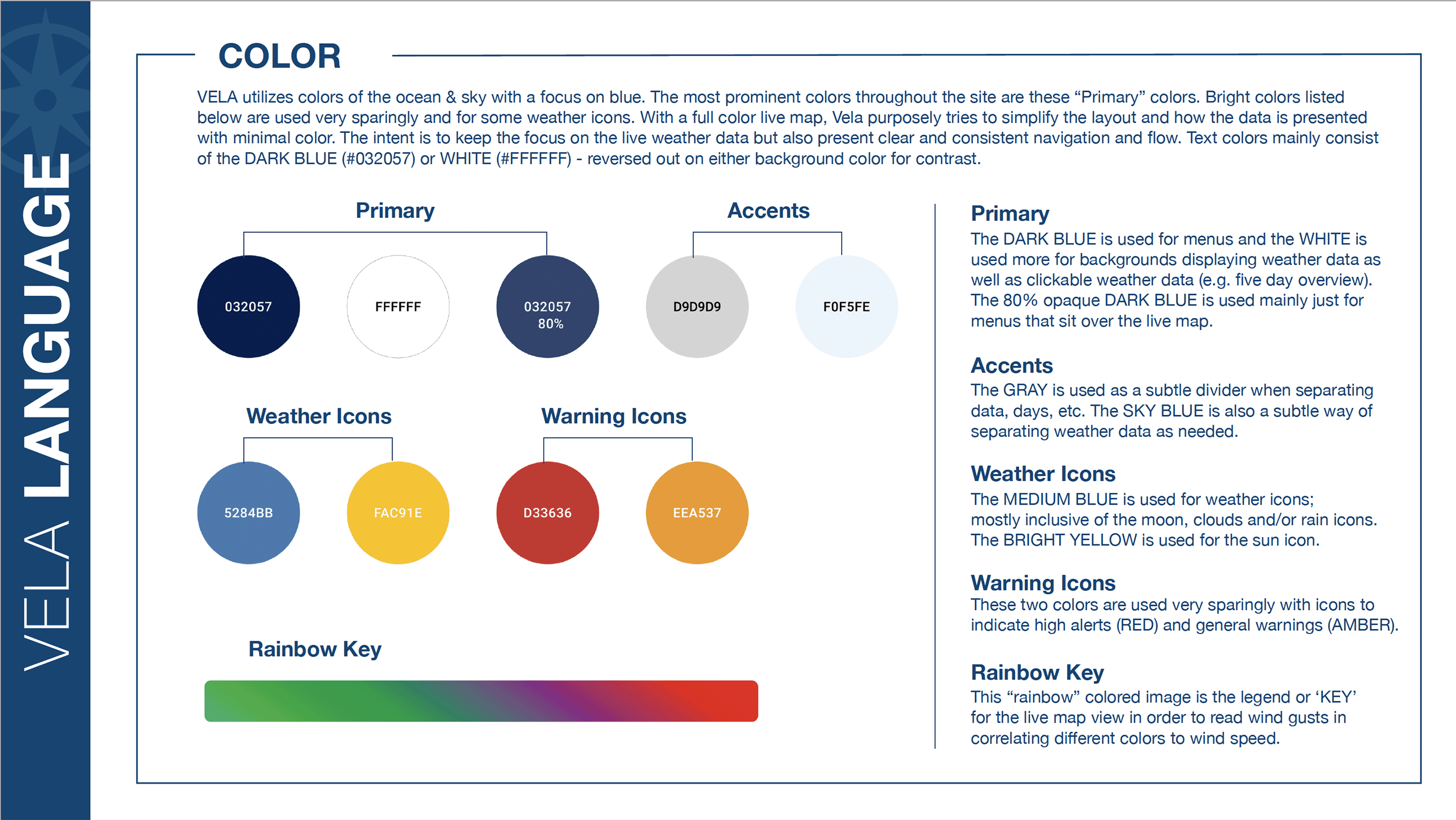 VELA LANGUAGE

COLOR

VELA utilizes colors of the ocean & sky with a focus on blue. The most prominent colors throughout the site are these “Primary” colors. Bright colors listed below are used very sparingly and for some weather icons. With a full color live map, Vela purposely tries to simplify the layout and how the data is presented with minimal color. The intent is to keep the focus on the live weather data but also present clear and consistent navigation and flow. Text colors mainly consist of the DARK BLUE (#032057) or WHITE (#FFFFFF) - reversed out on either background color for contrast.

Primary

032057

FFFFFF

032057 80%

Accents

D9D9D9

F0F5FE

Weather Icons

5284BB

FAC91E

Warning Icons

D33636

EEA537

Rainbow Key

Primary
The DARK BLUE is used for menus and the WHITE is used more for backgrounds displaying weather data as well as clickable weather data (e.g. five day overview). The 80% opaque DARK BLUE is used mainly just for menus that sit over the live map.

Accents
The GRAY is used as a subtle divider when separating data, days, etc. The SKY BLUE is also a subtle way of separating weather data as needed.

Weather Icons
The MEDIUM BLUE is used for weather icons; mostly inclusive of the moon, clouds and/or rain icons. The BRIGHT YELLOW is used for the sun icon.

Warning Icons
These two colors are used very sparingly with icons to indicate high alerts (RED) and general warnings (AMBER).

Rainbow Key
This “rainbow” colored image is the legend or ‘KEY’ for the live map view in order to read wind gusts in correlating different colors to wind speed.